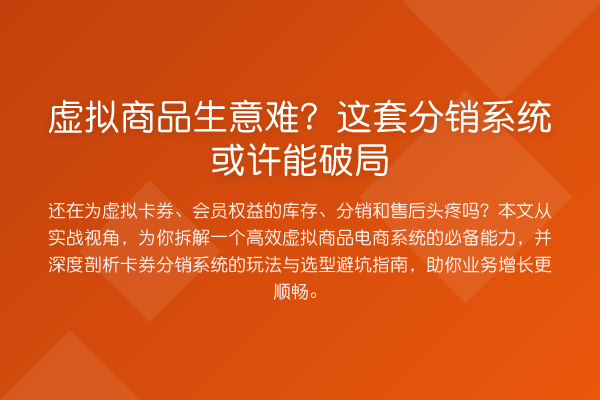 虚拟商品生意难？这套分销系统或许能破局

还在为虚拟卡券、会员权益的库存、分销和售后头疼吗？本文从实战视角，为你拆解一个高效虚拟商品电商系统的必备能力，并深度剖析卡券分销系统的玩法与选型避坑指南，助你业务增长更顺畅。